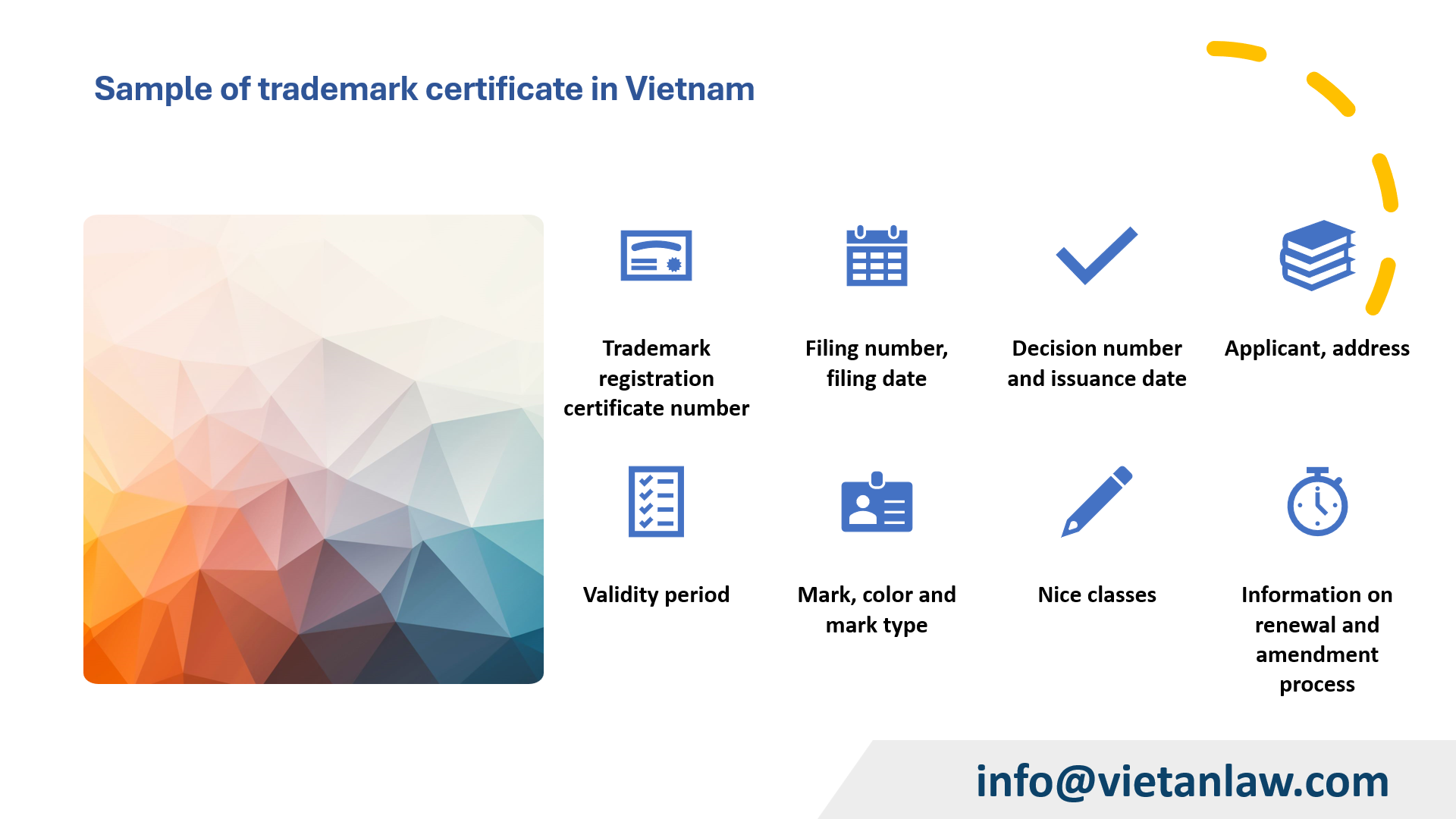 Sample of trademark certificate in Vietnam

Trademark registration certificate number

Filing number, filing date

Decision number and issuance date

Applicant, address

Validity period

Mark, color and mark type

Nice classes

Information on renewal and amendment process

info@vietanlaw.com